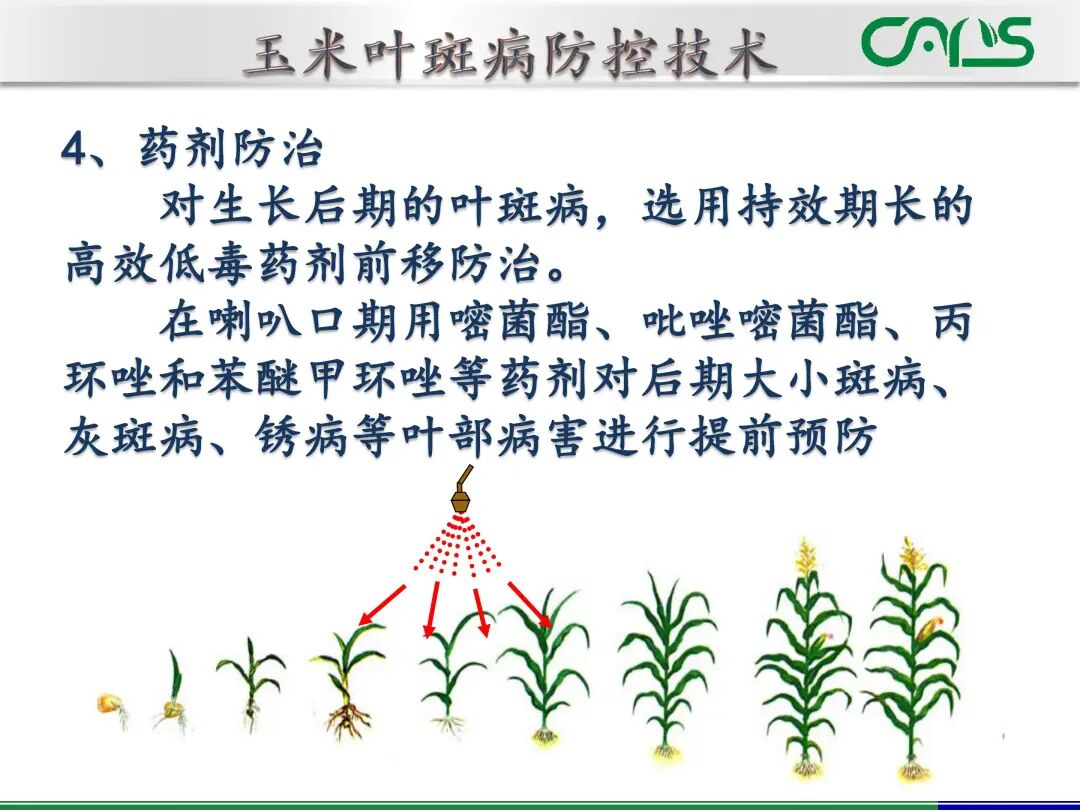 玉米叶斑病防控技术

CAAS

4、药剂防治

对生长后期的叶斑病，选用持效期长的高效低毒药剂前移防治。

在喇叭口期用嘧菌酯、吡唑嘧菌酯、丙环唑和苯醚甲环唑等药剂对后期大小斑病、灰斑病、锈病等叶部病害进行提前预防